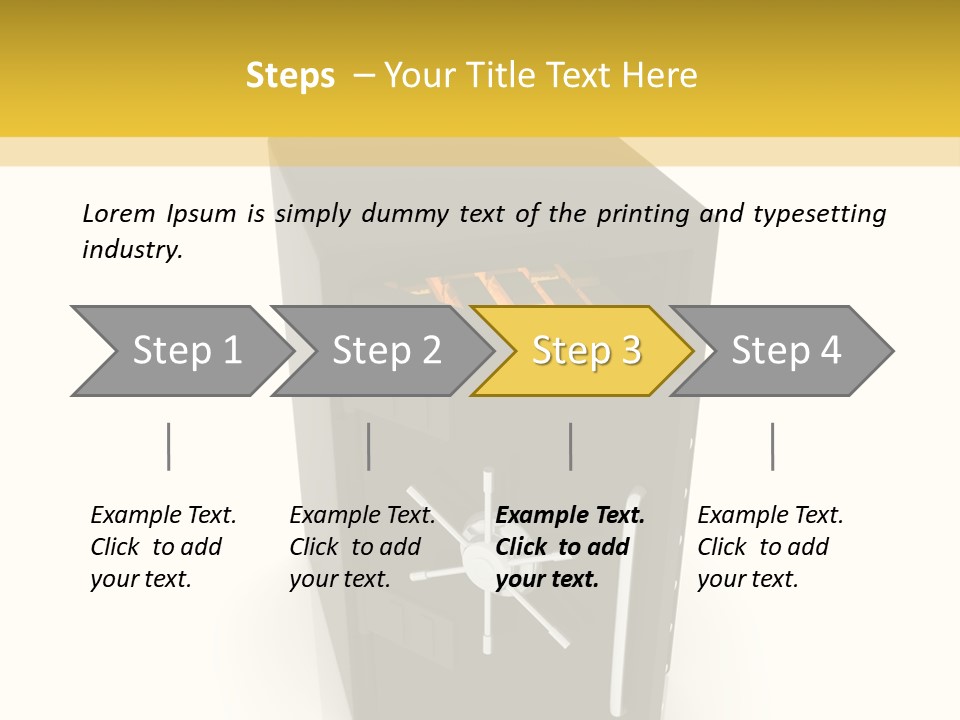 Steps – Your Title Text Here

Lorem Ipsum is simply dummy text of the printing and typesetting industry.

Step 1

Step 2

Step 3

Step 4

Example Text. Click to add your text.

Example Text. Click to add your text.

Example Text. Click to add your text.

Example Text. Click to add your text.